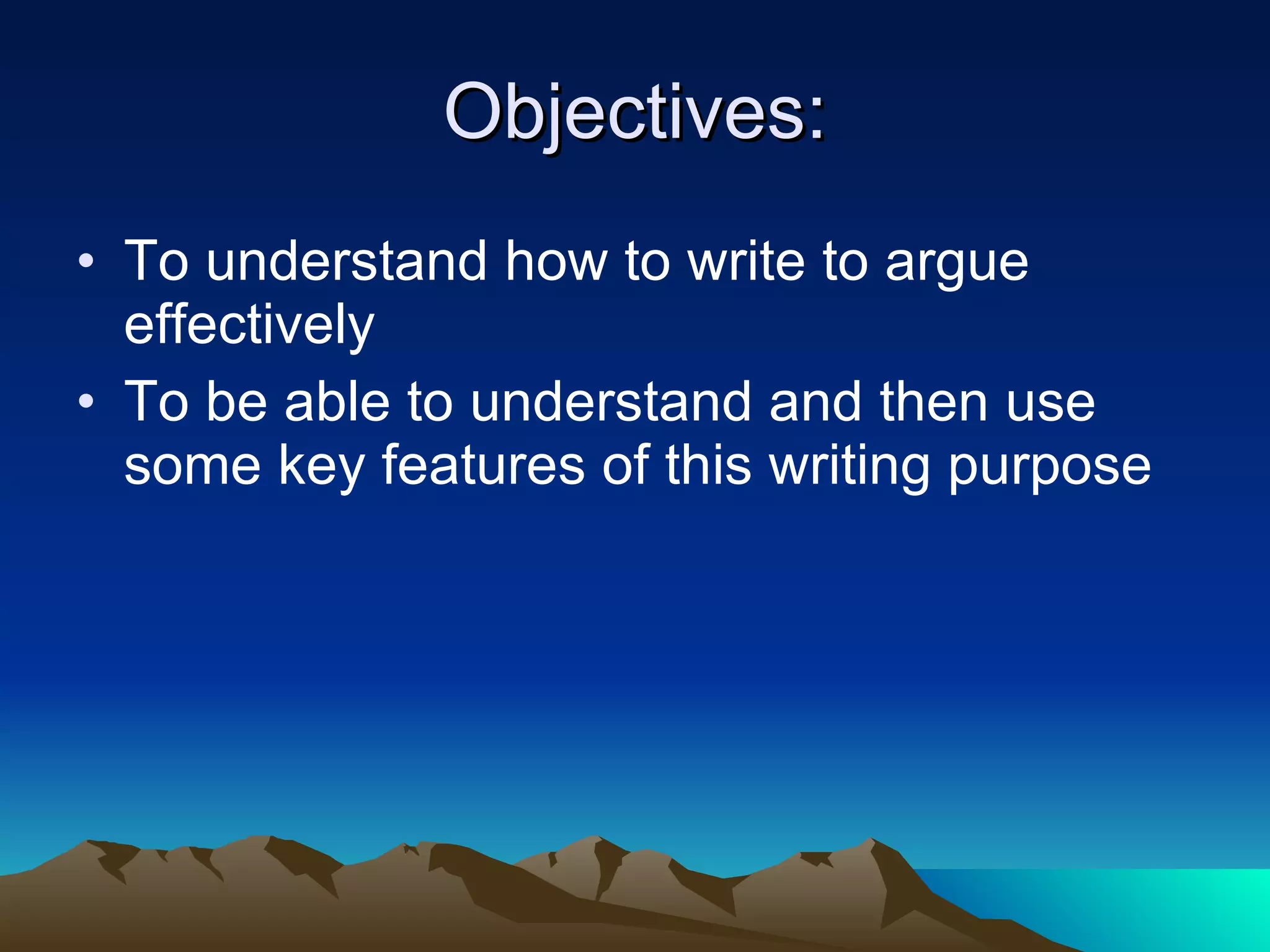 Objectives:

• To understand how to write to argue effectively
• To be able to understand and then use some key features of this writing purpose